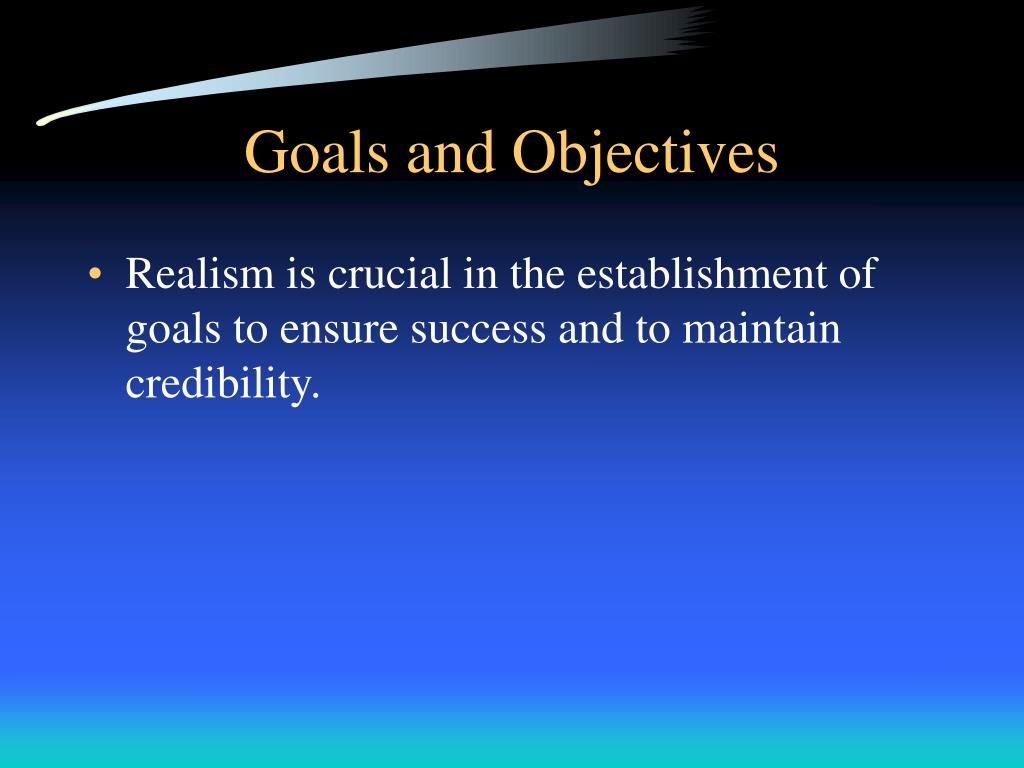 Goals and Objectives

• Realism is crucial in the establishment of goals to ensure success and to maintain credibility.